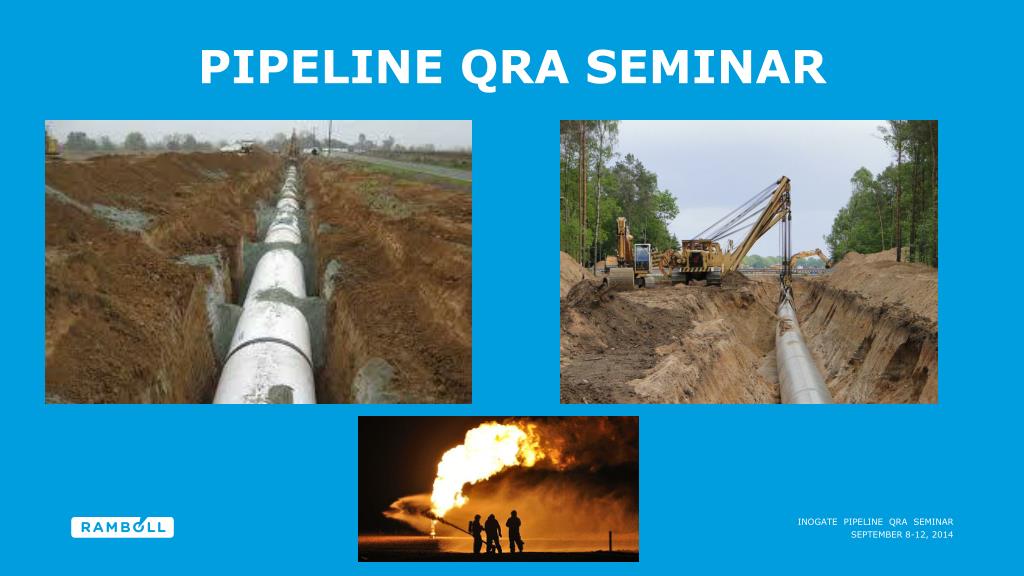 PIPELINE QRA SEMINAR

RAMBOLL

INOGATE PIPELINE QRA SEMINAR
SEPTEMBER 8-12, 2014